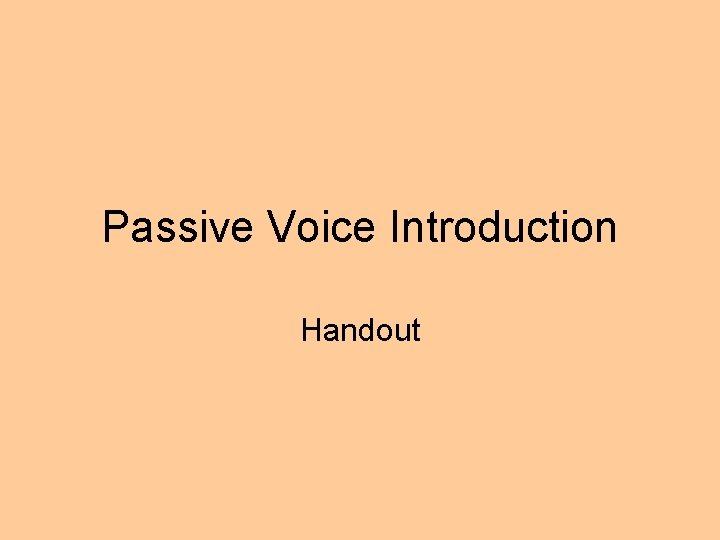 Passive Voice Introduction

Handout